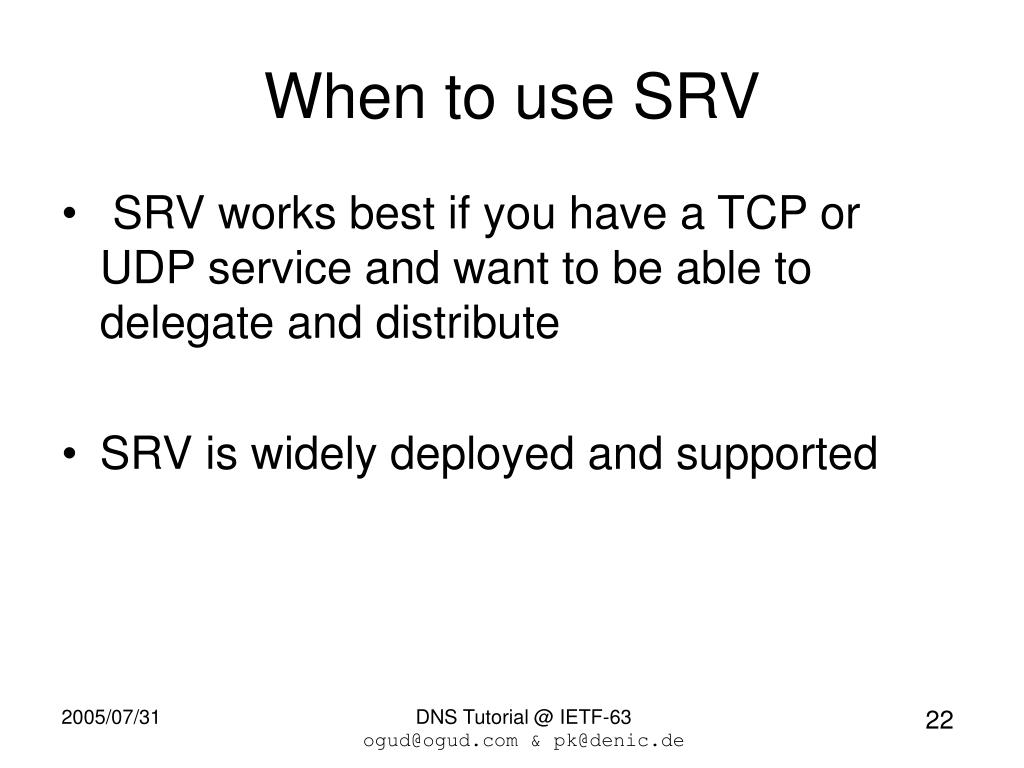 When to use SRV

• SRV works best if you have a TCP or UDP service and want to be able to delegate and distribute

• SRV is widely deployed and supported

2005/07/31

DNS Tutorial @ IETF-63
ogud@ogud.com & pk@denic.de

22